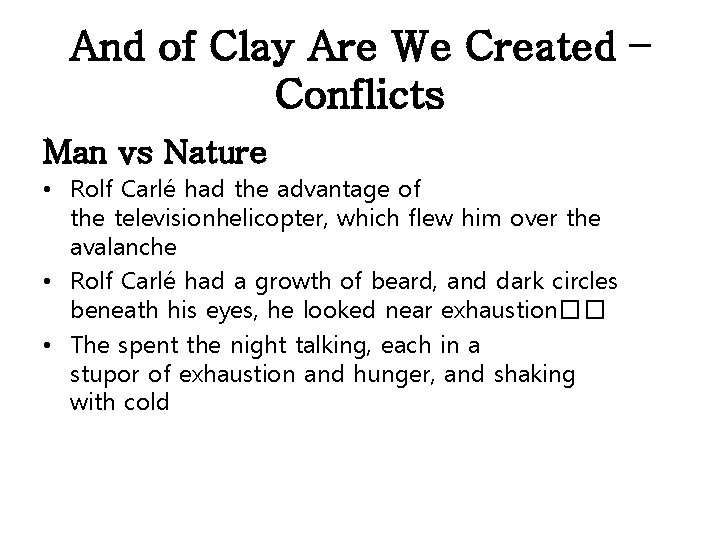 And of Clay Are We Created – Conflicts

Man vs Nature

• Rolf Carlé had the advantage of the televisionhelicopter, which flew him over the avalanche
• Rolf Carlé had a growth of beard, and dark circles beneath his eyes, he looked near exhaustion□□
• The spent the night talking, each in a stupor of exhaustion and hunger, and shaking with cold